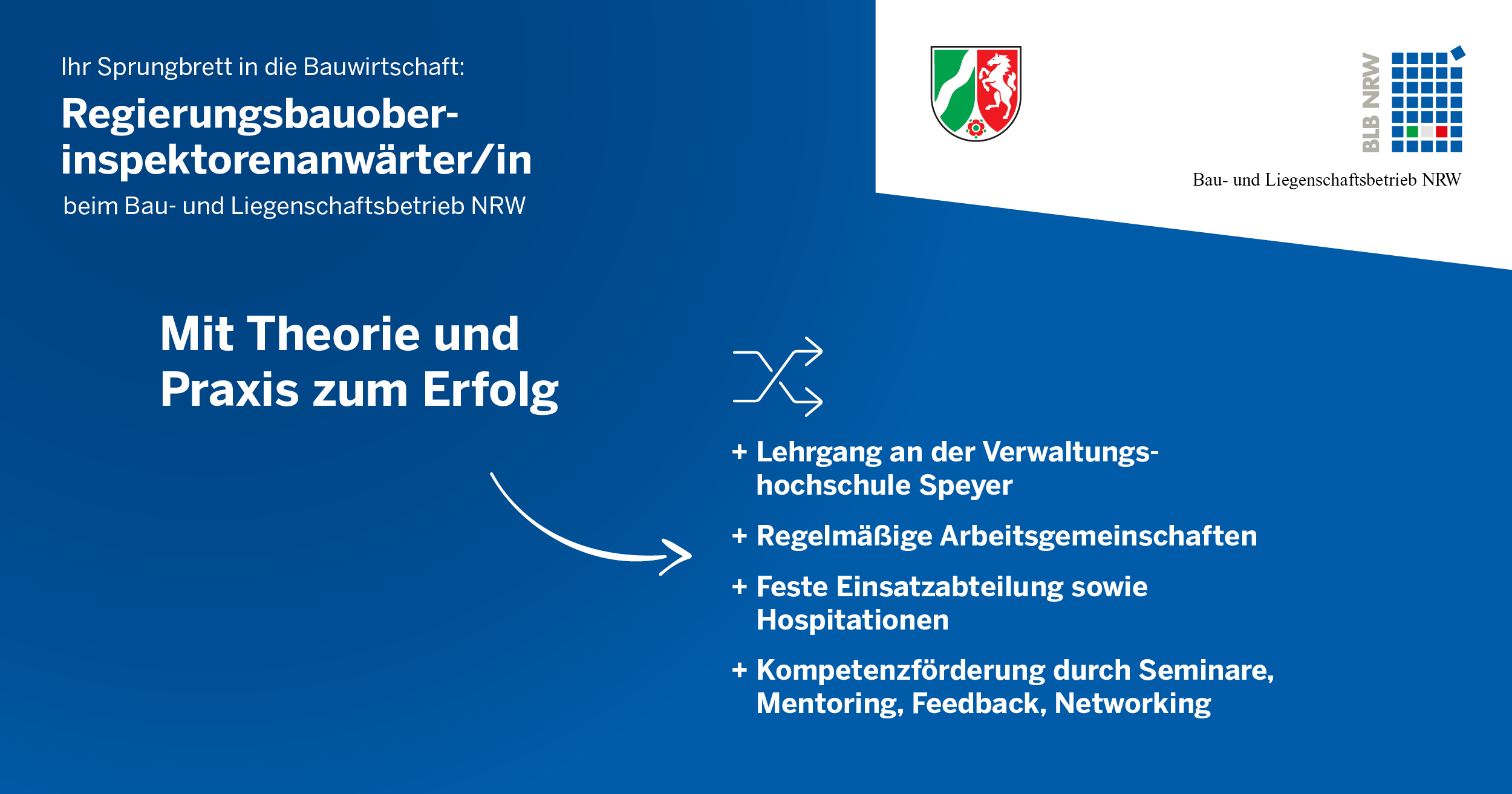 Ihr Sprungbrett in die Bauwirtschaft:

Regierungsbauoberinspektorenanwärter/in

beim Bau- und Liegenschaftsbetrieb NRW

BLB NRW

Bau- und Liegenschaftsbetrieb NRW

Mit Theorie und Praxis zum Erfolg

+ Lehrgang an der Verwaltungshochschule Speyer

+ Regelmäßige Arbeitsgemeinschaften

+ Feste Einsatzabteilung sowie Hospitationen

+ Kompetenzförderung durch Seminare, Mentoring, Feedback, Networking